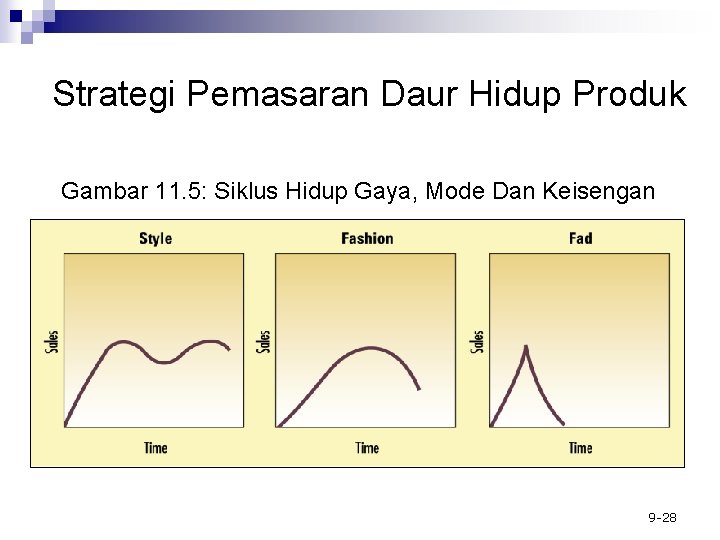 Strategi Pemasaran Daur Hidup Produk

Gambar 11.5: Siklus Hidup Gaya, Mode Dan Keisengan

Style

Sales

Time

Fashion

Sales

Time

Fad

Sales

Time

9-28